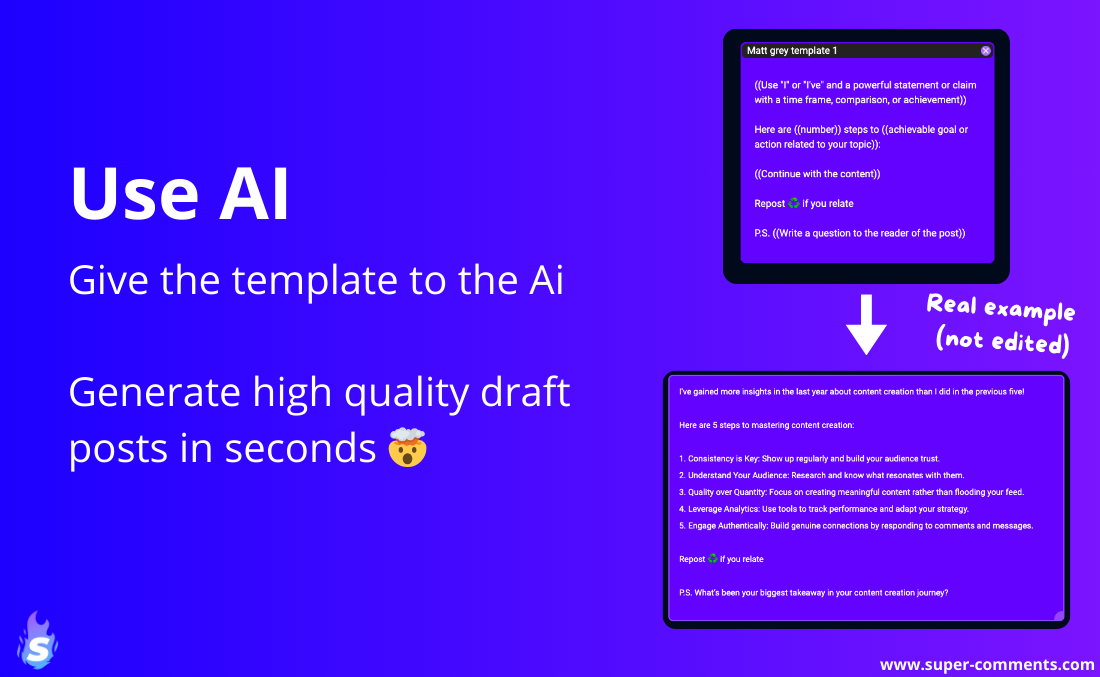 Use AI

Give the template to the Ai

Generate high quality draft posts in seconds 🤯

Matt grey template 1

((Use "I" or "I've" and a powerful statement or claim with a time frame, comparison, or achievement))

Here are ((number)) steps to ((achievable goal or action related to your topic)):

((Continue with the content))

Repost ♻️ if you relate

P.S. ((Write a question to the reader of the post))

Real example (not edited)

I've gained more insights in the last year about content creation than I did in the previous five!

Here are 5 steps to mastering content creation:

1. Consistency is Key: Show up regularly and build your audience trust.
2. Understand Your Audience: Research and know what resonates with them.
3. Quality over Quantity: Focus on creating meaningful content rather than flooding your feed.
4. Leverage Analytics: Use tools to track performance and adapt your strategy.
5. Engage Authentically: Build genuine connections by responding to comments and messages.

Repost ♻️ if you relate

P.S. What's been your biggest takeaway in your content creation journey?

S

www.super-comments.com